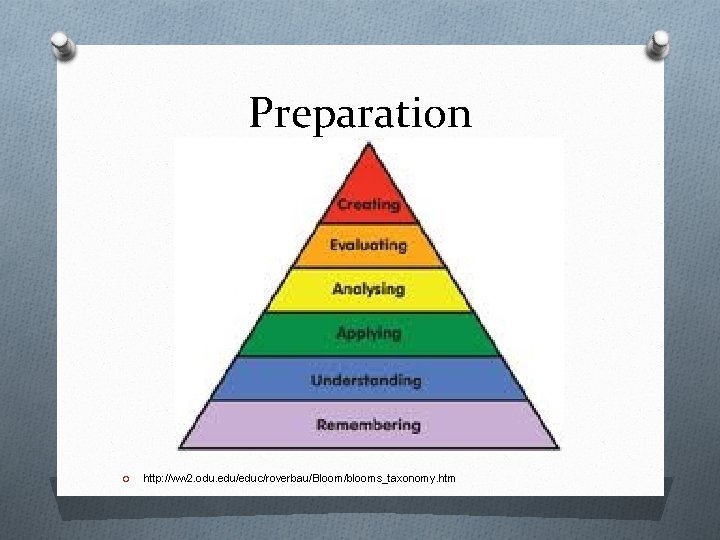 Preparation

Creating
Evaluating
Analysing
Applying
Understanding
Remembering

http://ww2.odu.edu/educ/roverbau/Bloom/blooms_taxonomy.htm